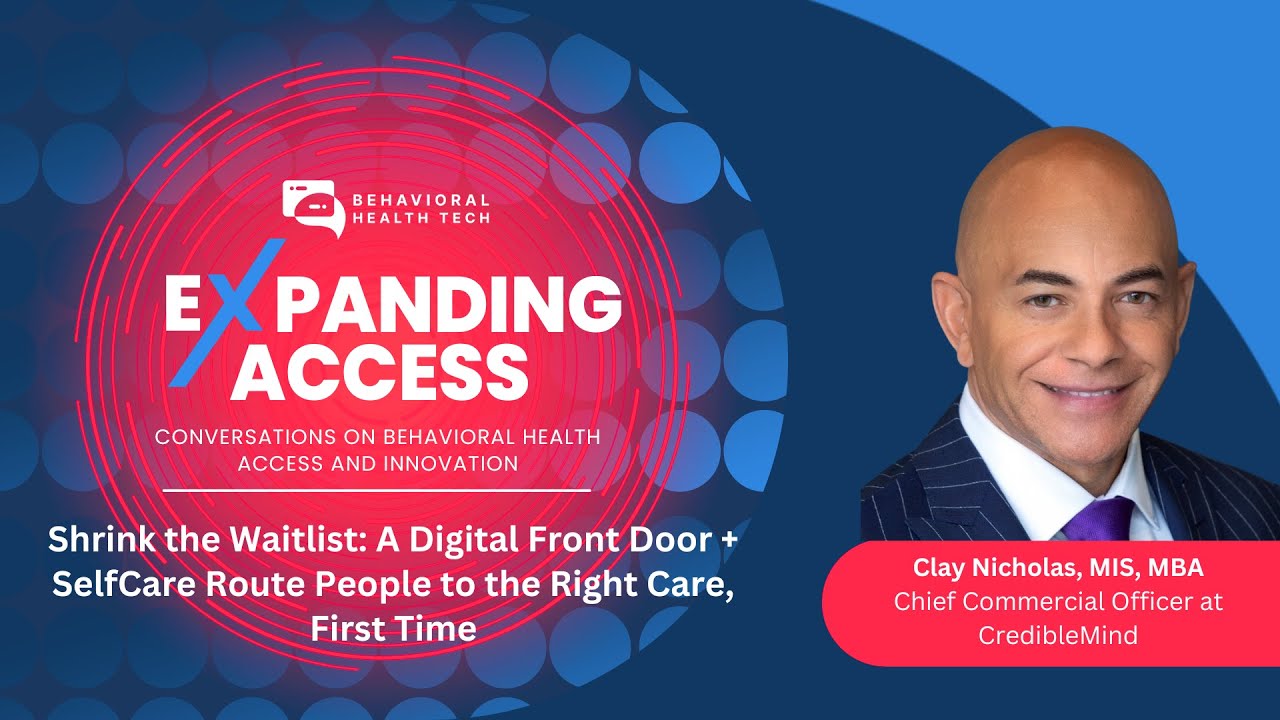 BEHAVIORAL HEALTH TECH

EXPANDING ACCESS

CONVERSATIONS ON BEHAVIORAL HEALTH ACCESS AND INNOVATION

Shrink the Waitlist: A Digital Front Door + SelfCare Route People to the Right Care, First Time

Clay Nicholas, MIS, MBA
Chief Commercial Officer at CredibleMind